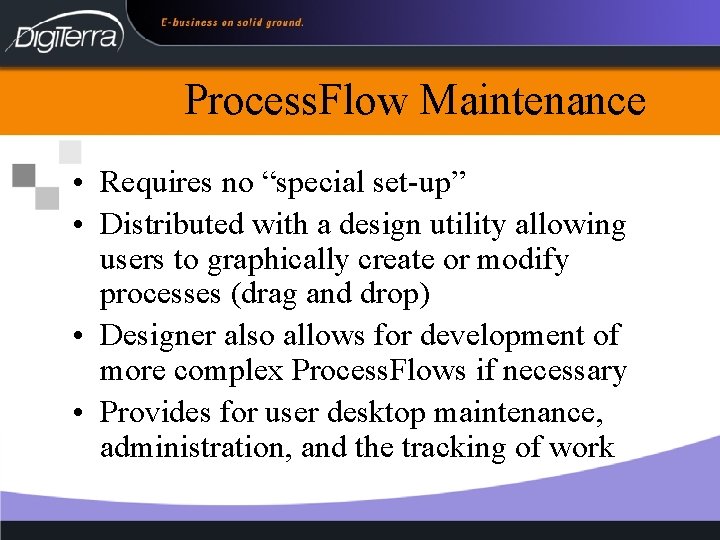 DigiTerra
E-business on solid ground.

ProcessFlow Maintenance

• Requires no “special set-up”
• Distributed with a design utility allowing users to graphically create or modify processes (drag and drop)
• Designer also allows for development of more complex ProcessFlows if necessary
• Provides for user desktop maintenance, administration, and the tracking of work